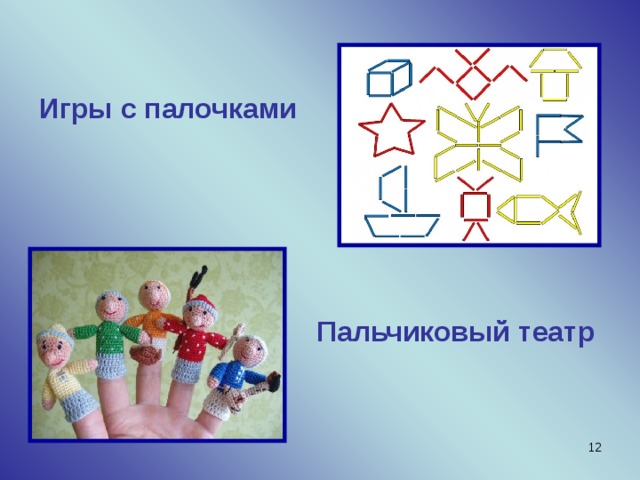 Игры с палочками

Пальчиковый театр

12